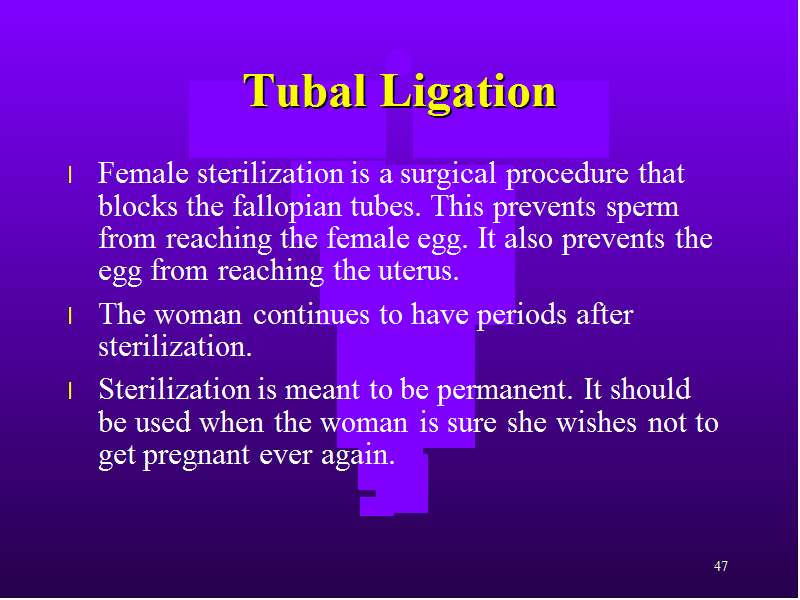 Tubal Ligation

l Female sterilization is a surgical procedure that blocks the fallopian tubes. This prevents sperm from reaching the female egg. It also prevents the egg from reaching the uterus.

l The woman continues to have periods after sterilization.

l Sterilization is meant to be permanent. It should be used when the woman is sure she wishes not to get pregnant ever again.

47